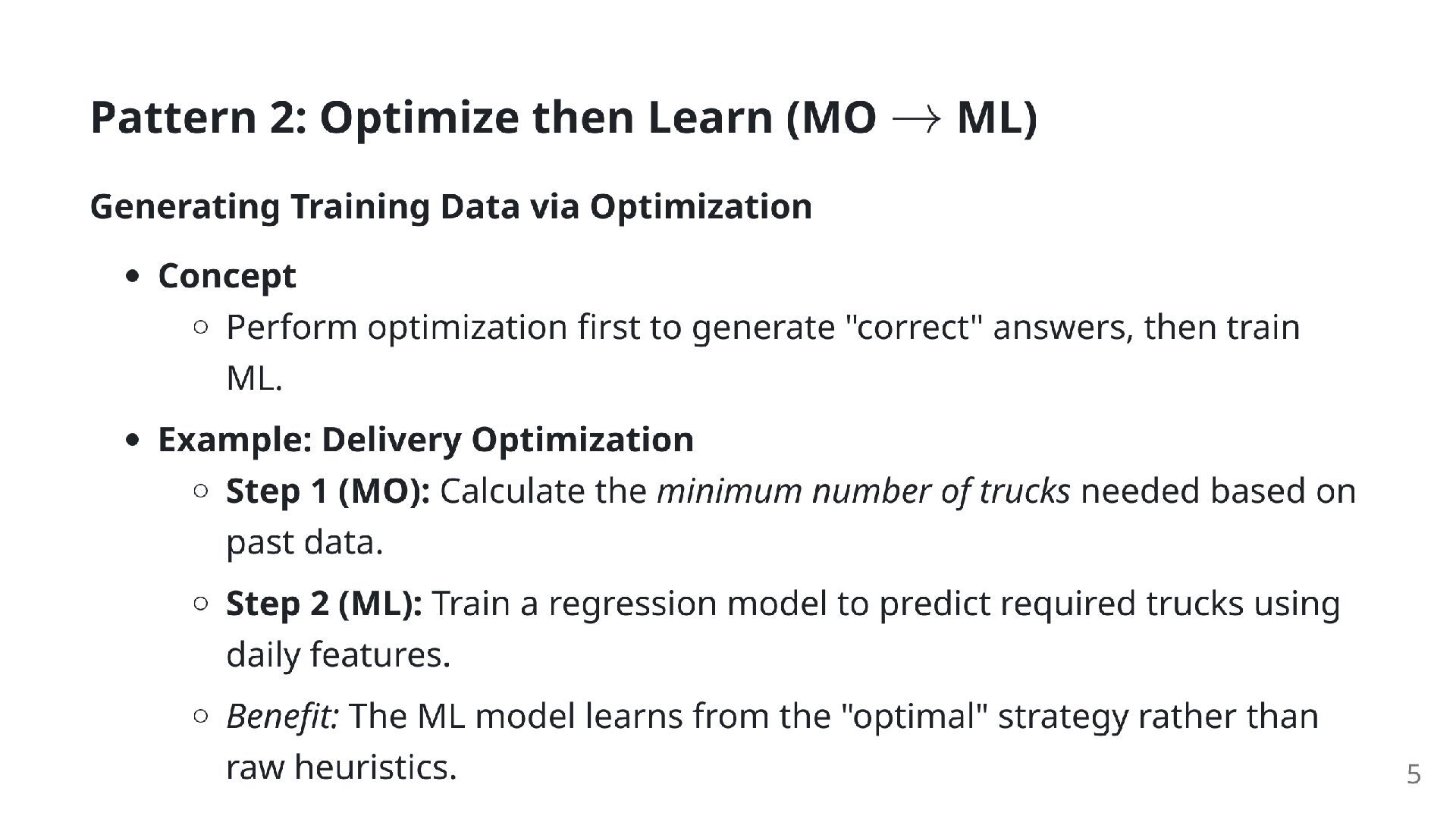 Pattern 2: Optimize then Learn (MO $\rightarrow$ ML)

Generating Training Data via Optimization

- Concept
  - Perform optimization first to generate "correct" answers, then train ML.
- Example: Delivery Optimization
  - Step 1 (MO): Calculate the minimum number of trucks needed based on past data.
  - Step 2 (ML): Train a regression model to predict required trucks using daily features.
  - Benefit: The ML model learns from the "optimal" strategy rather than raw heuristics.

5